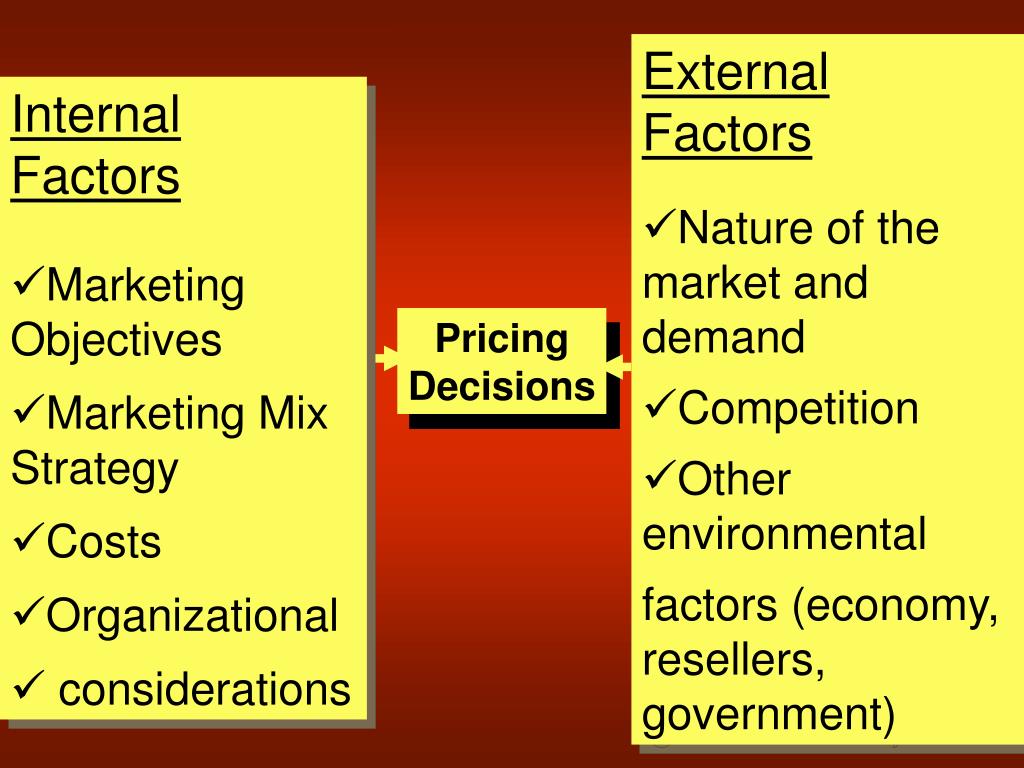 Internal Factors

✓Marketing Objectives

✓Marketing Mix Strategy

✓Costs

✓Organizational

✓ considerations

Pricing Decisions

External Factors

✓Nature of the market and demand

✓Competition

✓Other environmental

factors (economy, resellers, government)